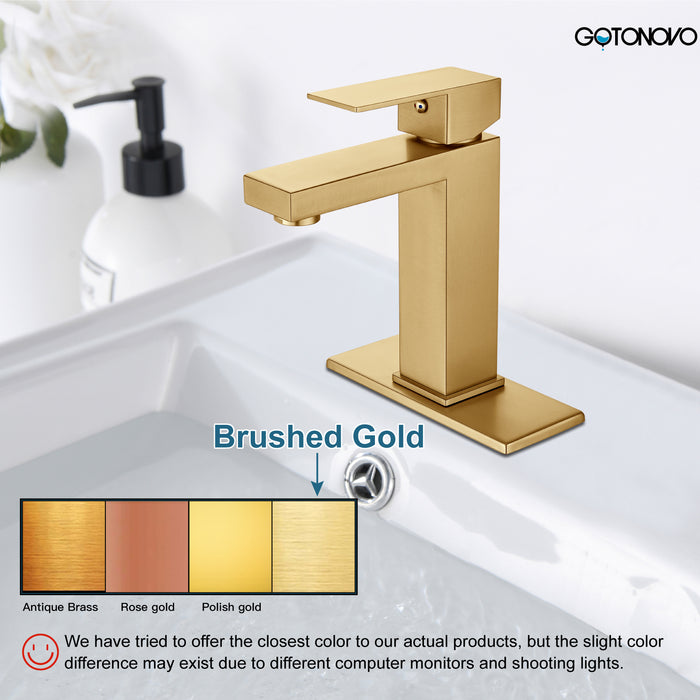 GOTONOVO

Brushed Gold

Antique Brass
Rose gold
Polish gold

We have tried to offer the closest color to our actual products, but the slight color difference may exist due to different computer monitors and shooting lights.